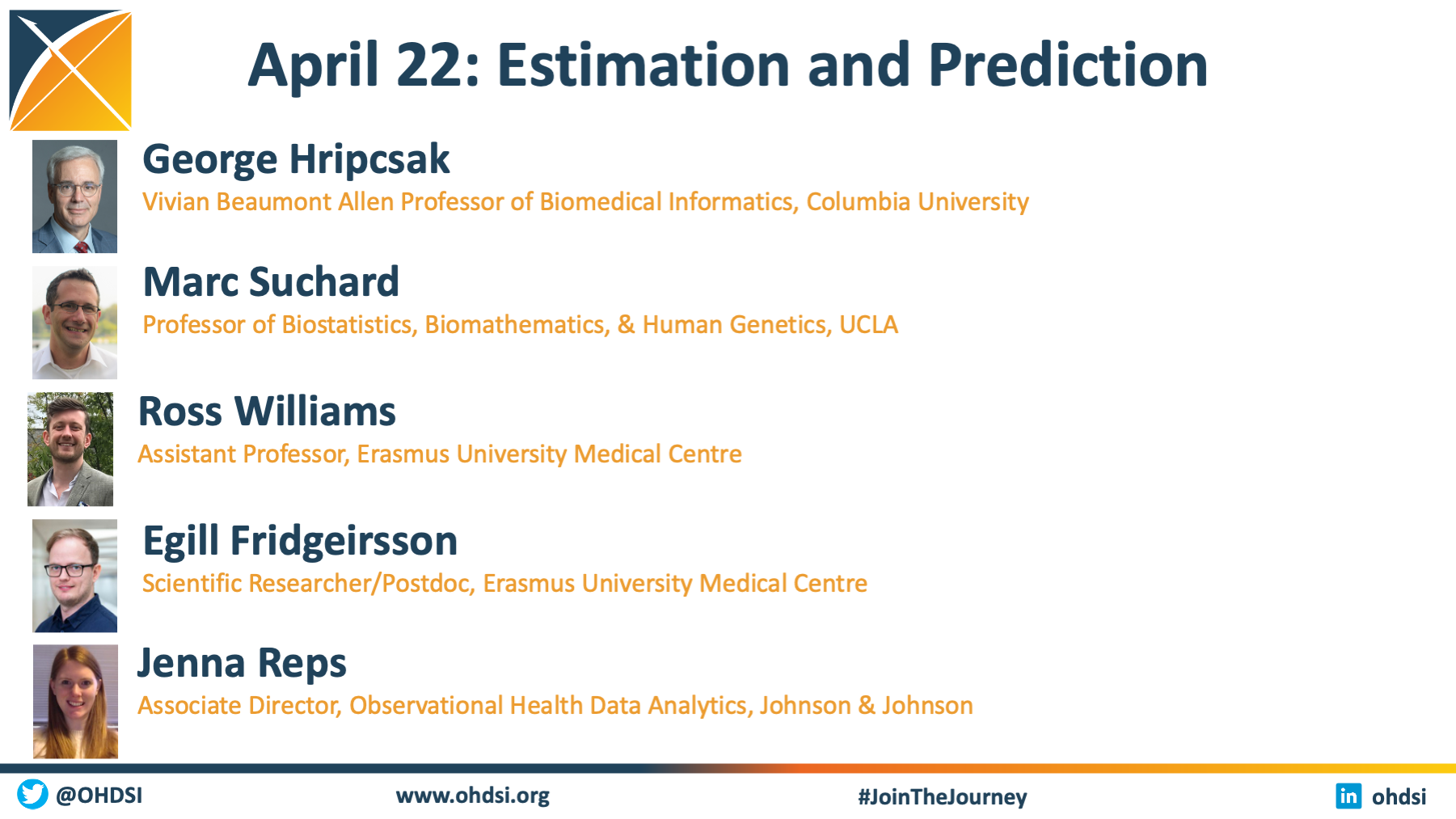 April 22: Estimation and Prediction

George Hripcsak
Vivian Beaumont Allen Professor of Biomedical Informatics, Columbia University

Marc Suchard
Professor of Biostatistics, Biomathematics, & Human Genetics, UCLA

Ross Williams
Assistant Professor, Erasmus University Medical Centre

Egill Fridgeirsson
Scientific Researcher/Postdoc, Erasmus University Medical Centre

Jenna Reps
Associate Director, Observational Health Data Analytics, Johnson & Johnson

@OHDSI www.ohdsi.org #JoinTheJourney in ohdsi